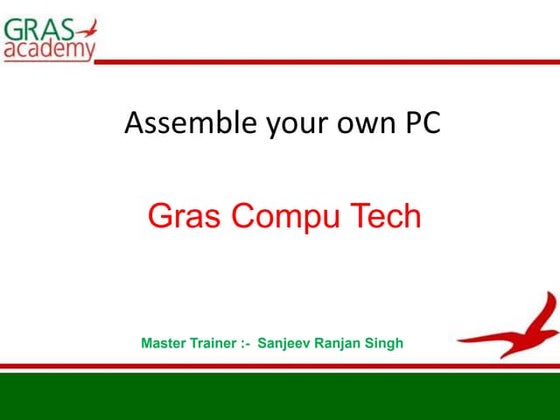 GRAS academy

Assemble your own PC

Gras Compu Tech

Master Trainer :- Sanjeev Ranjan Singh